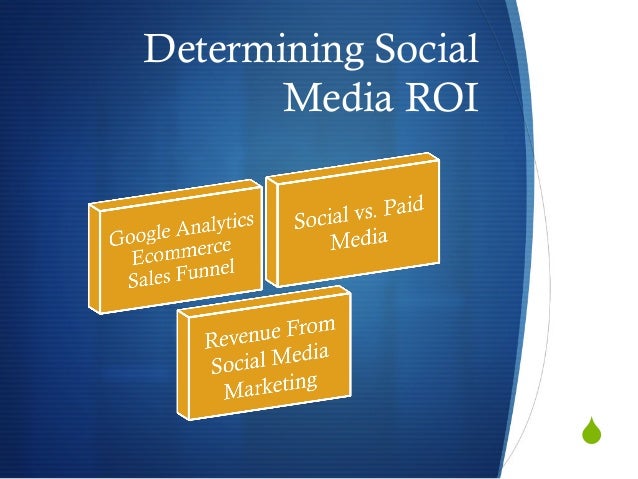 Determining Social Media ROI

Google Analytics Ecommerce Sales Funnel

Social vs. Paid Media

Revenue From Social Media Marketing